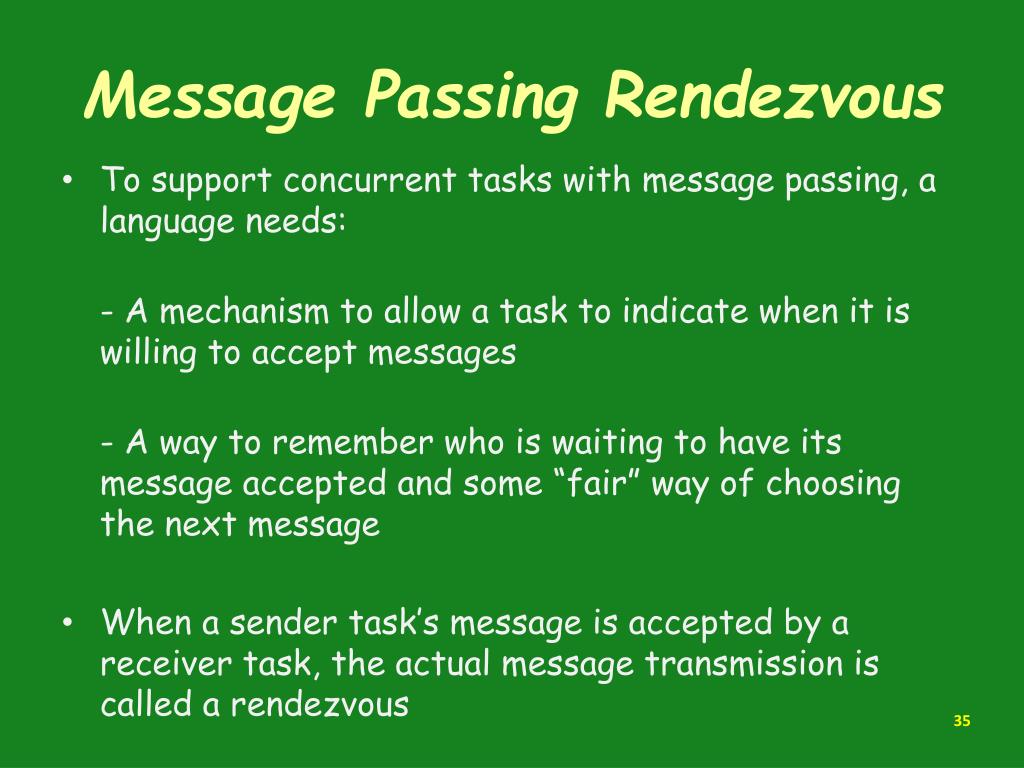 Message Passing Rendezvous

• To support concurrent tasks with message passing, a language needs:

- A mechanism to allow a task to indicate when it is willing to accept messages

- A way to remember who is waiting to have its message accepted and some “fair” way of choosing the next message

• When a sender task’s message is accepted by a receiver task, the actual message transmission is called a rendezvous

35